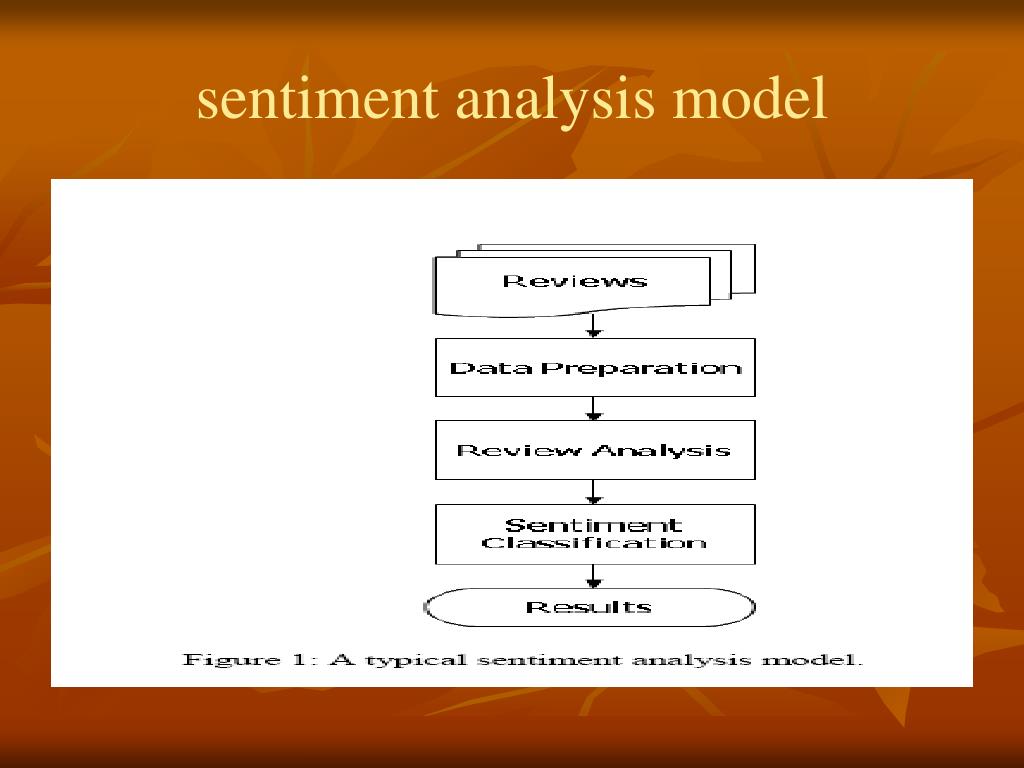 sentiment analysis model

Reviews

Data Preparation

Review Analysis

Sentiment Classification

Results

Figure 1: A typical sentiment analysis model.